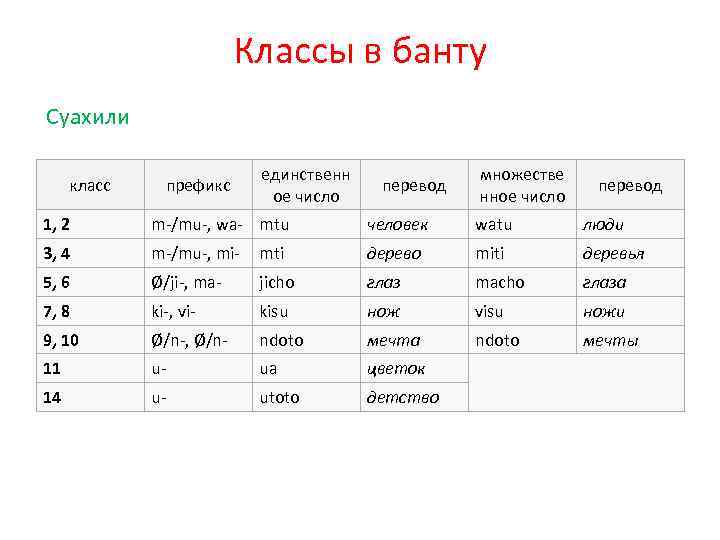 Классы в банту

Суахили

| класс | префикс | единственное число | перевод | множественное число | перевод |
|---|---|---|---|---|---|
| 1, 2 | m-/mu-, wa- | mtu | человек | watu | люди |
| 3, 4 | m-/mu-, mi- | mti | дерево | miti | деревья |
| 5, 6 | Ø/ji-, ma- | jicho | глаз | macho | глаза |
| 7, 8 | ki-, vi- | kisu | нож | visu | ножи |
| 9, 10 | Ø/n-, Ø/n- | ndoto | мечта | ndoto | мечты |
| 11 | u- | ua | цветок | | |
| 14 | u- | utoto | детство | | |